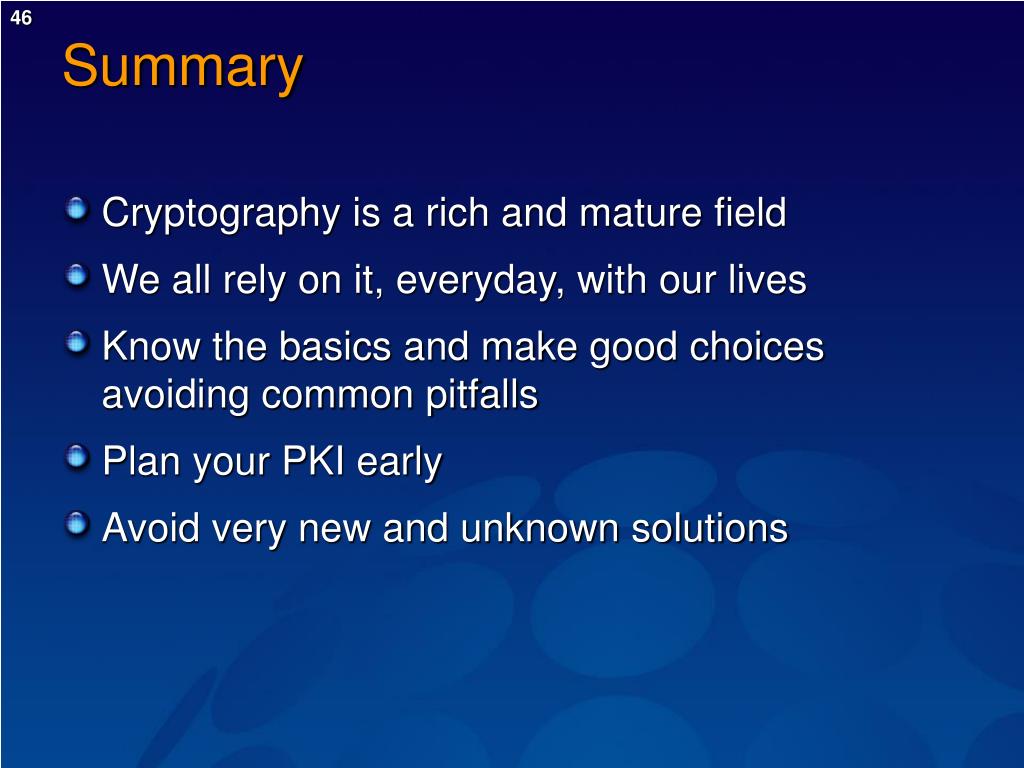 46

Summary

Cryptography is a rich and mature field

We all rely on it, everyday, with our lives

Know the basics and make good choices avoiding common pitfalls

Plan your PKI early

Avoid very new and unknown solutions